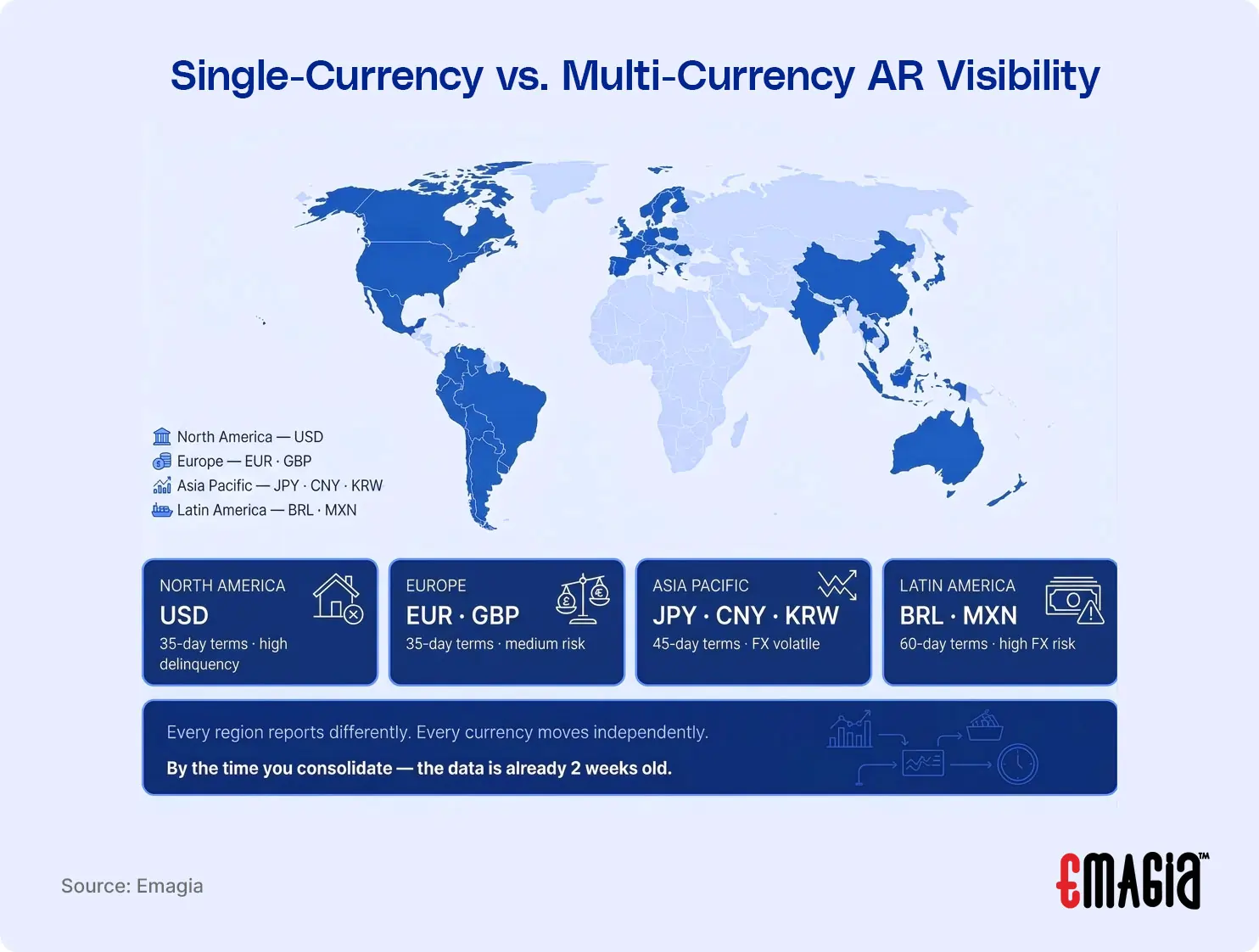 Single-Currency vs. Multi-Currency AR Visibility

North America — USD
Europe — EUR · GBP
Asia Pacific — JPY · CNY · KRW
Latin America — BRL · MXN

NORTH AMERICA
USD
35-day terms · high delinquency

EUROPE
EUR · GBP
35-day terms · medium risk

ASIA PACIFIC
JPY · CNY · KRW
45-day terms · FX volatile

LATIN AMERICA
BRL · MXN
60-day terms · high FX risk

Every region reports differently. Every currency moves independently.
By the time you consolidate — the data is already 2 weeks old.

Source: Emagia

EMAGIA™